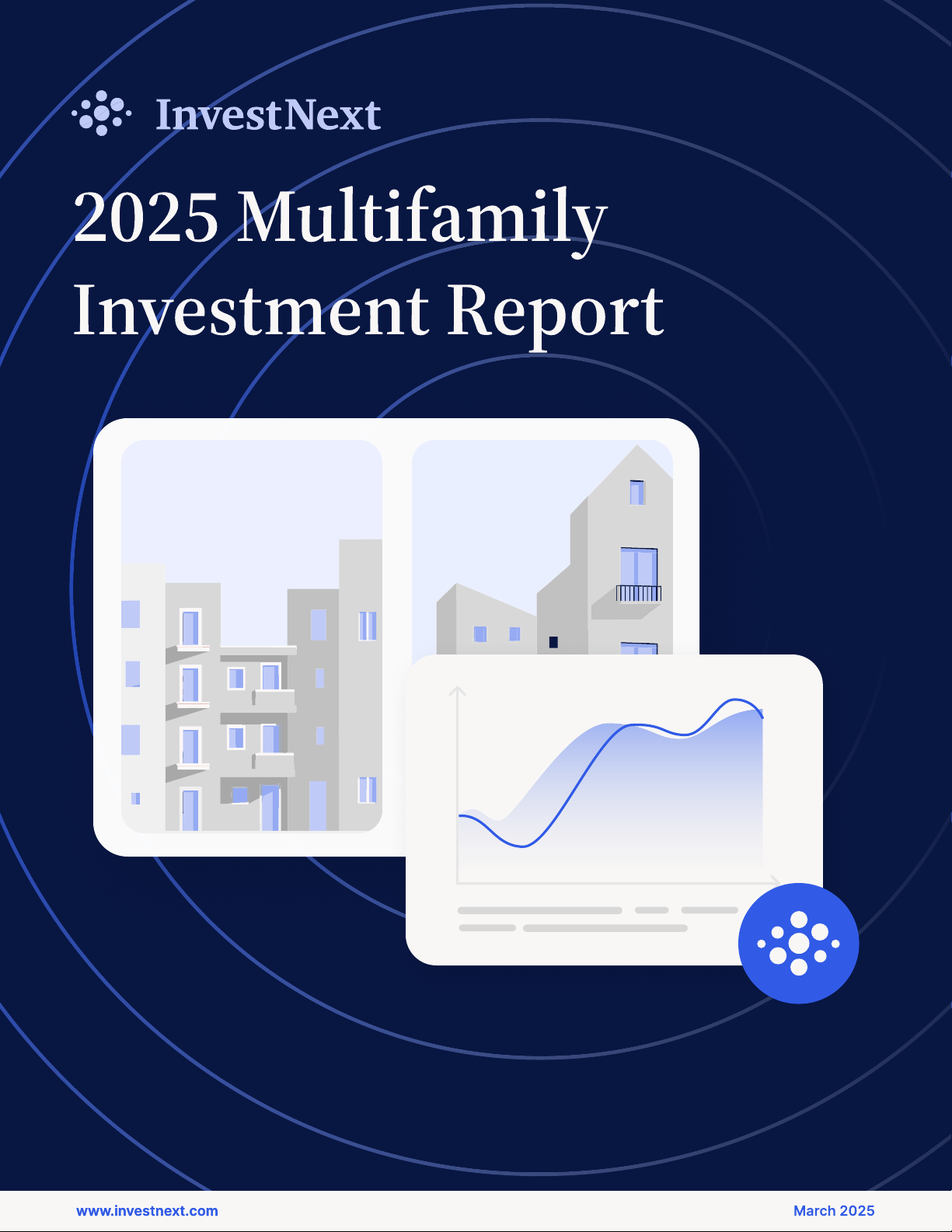 InvestNext

2025 Multifamily Investment Report

www.investnext.com

March 2025